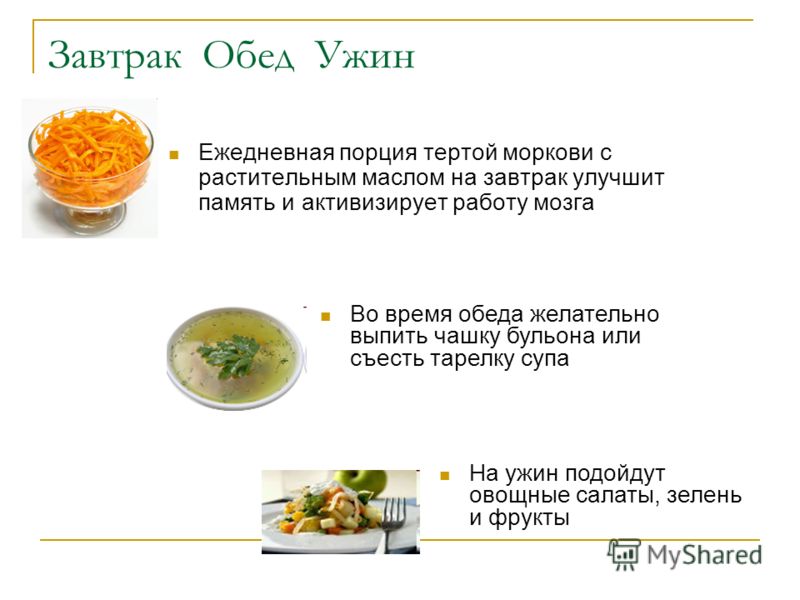 Завтрак Обед Ужин

Ежедневная порция тертой моркови с растительным маслом на завтрак улучшит память и активизирует работу мозга

Во время обеда желательно выпить чашку бульона или съесть тарелку супа

На ужин подойдут овощные салаты, зелень и фрукты

MyShared